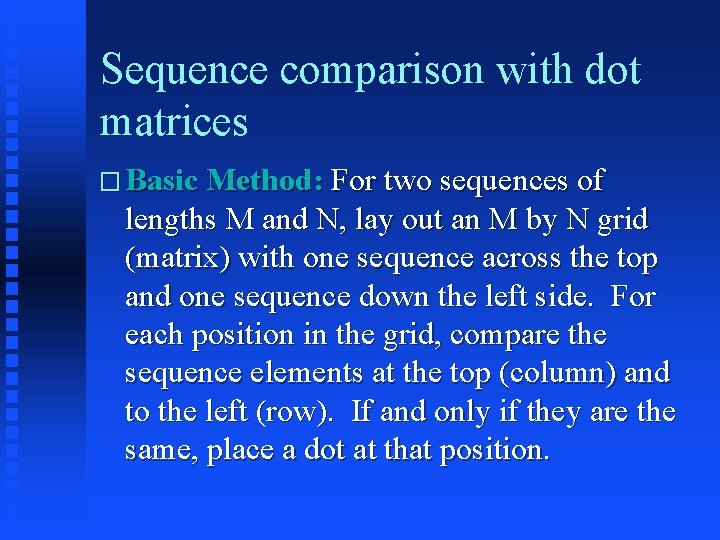 Sequence comparison with dot matrices

□ Basic Method: For two sequences of lengths M and N, lay out an M by N grid (matrix) with one sequence across the top and one sequence down the left side. For each position in the grid, compare the sequence elements at the top (column) and to the left (row). If and only if they are the same, place a dot at that position.